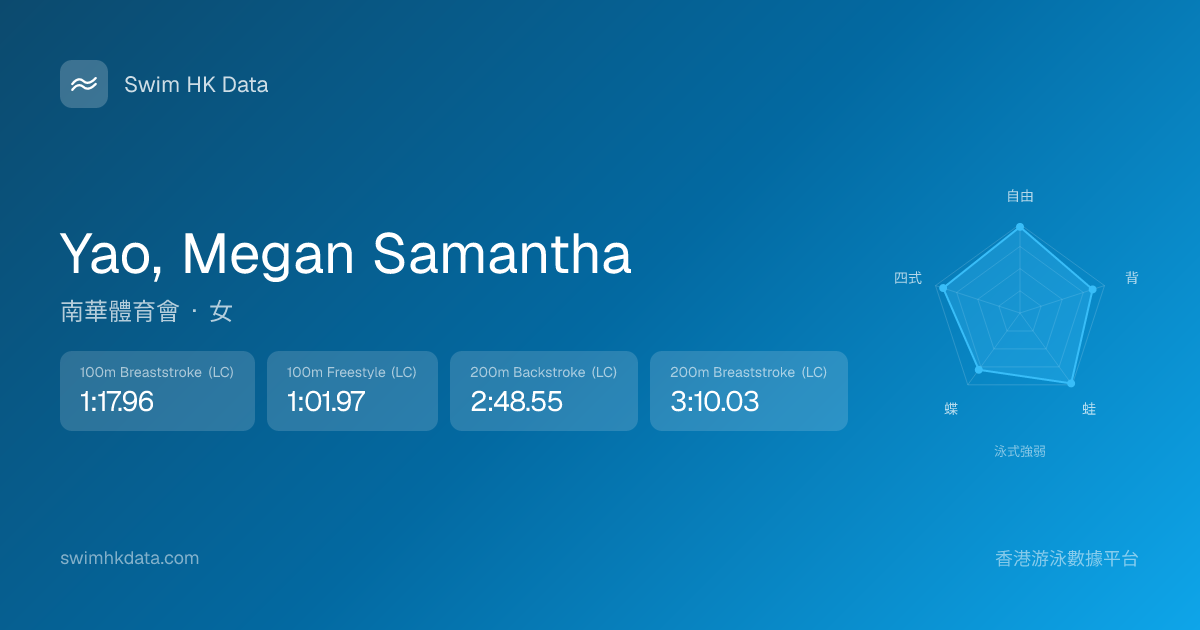 Swim HK Data

Yao, Megan Samantha

南華體育會 · 女

100m Breaststroke (LC)
1:17.96

100m Freestyle (LC)
1:01.97

200m Backstroke (LC)
2:48.55

200m Breaststroke (LC)
3:10.03

自由
背
蛙
蝶
四式
泳式強弱

swimhkdata.com

香港游泳數據平台